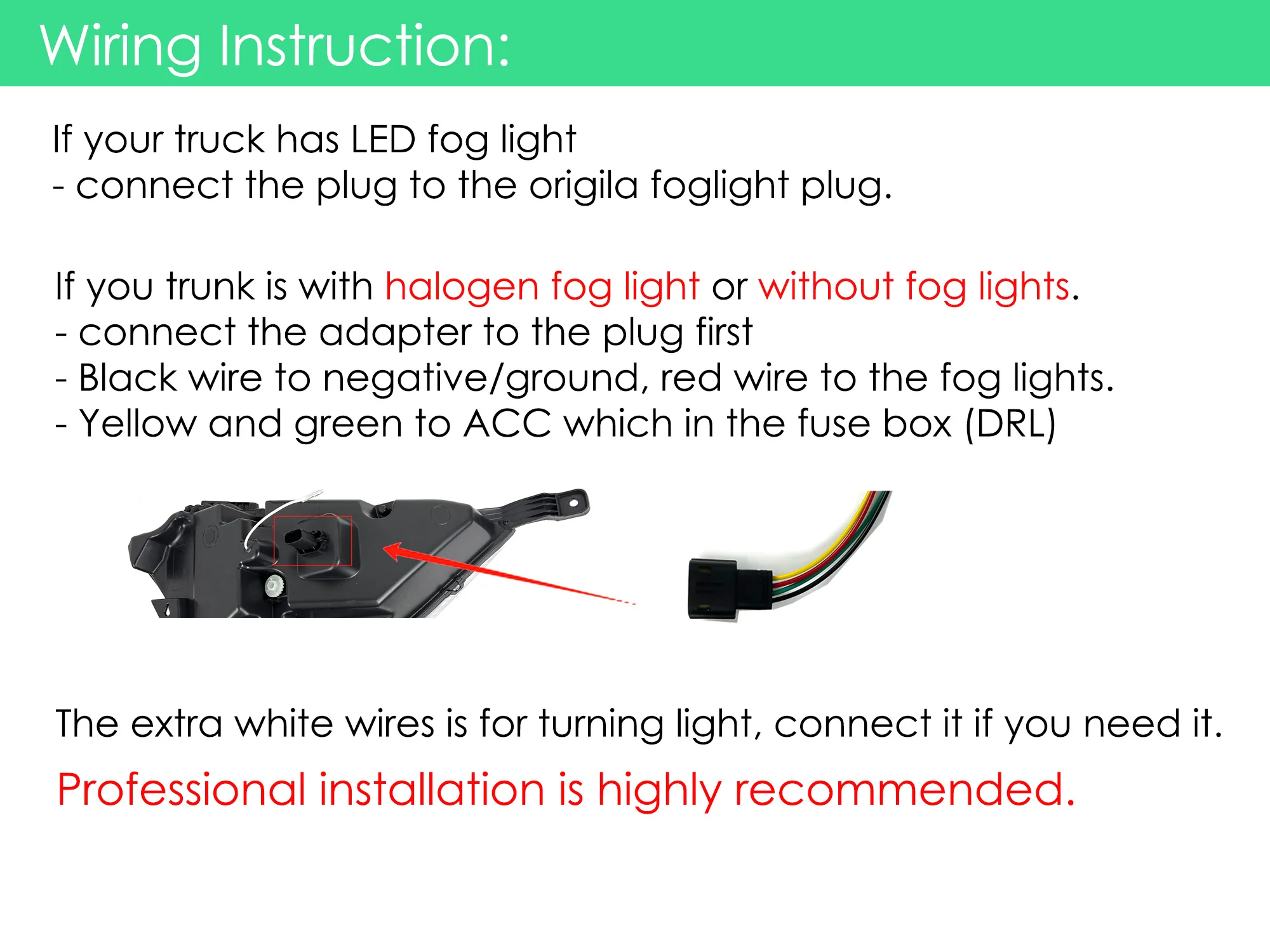 Wiring Instruction:

If your truck has LED fog light
- connect the plug to the origila foglight plug.

If you trunk is with halogen fog light or without fog lights.
- connect the adapter to the plug first
- Black wire to negative/ground, red wire to the fog lights.
- Yellow and green to ACC which in the fuse box (DRL)

The extra white wires is for turning light, connect it if you need it.

Professional installation is highly recommended.